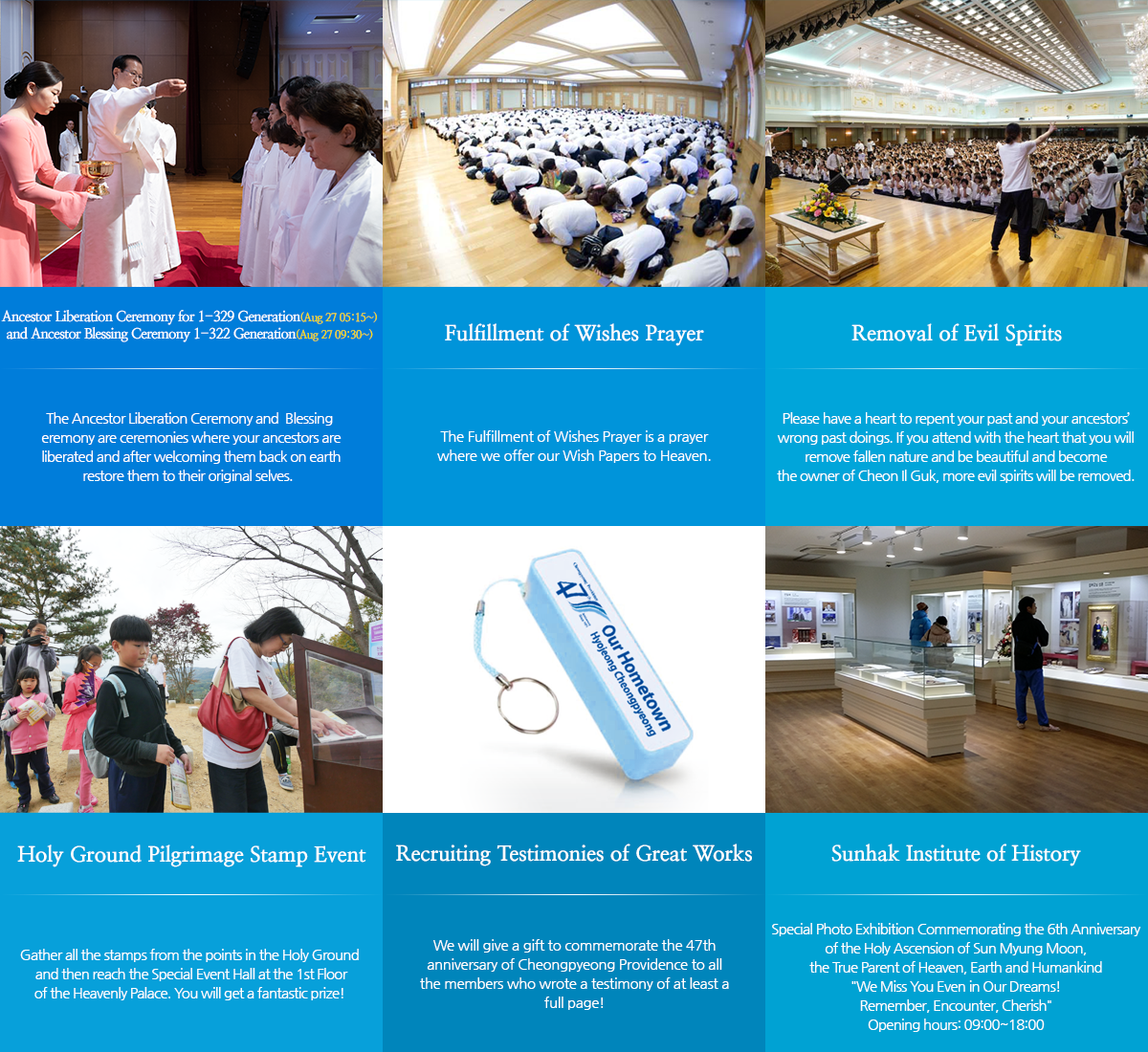 Ancestor Liberation Ceremony for 1~329 Generation(Aug 27 05:15~) and Ancestor Blessing Ceremony 1~322 Generation(Aug 27 09:30~)

The Ancestor Liberation Ceremony and Blessing eremony are ceremonies where your ancestors are liberated and after welcoming them back on earth restore them to their original selves.

Fulfillment of Wishes Prayer

The Fulfillment of Wishes Prayer is a prayer where we offer our Wish Papers to Heaven.

Removal of Evil Spirits

Please have a heart to repent your past and your ancestors' wrong past doings. If you attend with the heart that you will remove fallen nature and be beautiful and become the owner of Cheon Il Guk, more evil spirits will be removed.

47 Our Hometown Hyojeong Cheongpyeong

Holy Ground Pilgrimage Stamp Event

Gather all the stamps from the points in the Holy Ground and then reach the Special Event Hall at the 1st Floor of the Heavenly Palace. You will get a fantastic prize!

Recruiting Testimonies of Great Works

We will give a gift to commemorate the 47th anniversary of Cheongpyeong Providence to all the members who wrote a testimony of at least a full page!

Sunhak Institute of History

Special Photo Exhibition Commemorating the 6th Anniversary of the Holy Ascension of Sun Myung Moon, the True Parent of Heaven, Earth and Humankind "We Miss You Even in Our Dreams! Remember, Encounter, Cherish" Opening hours: 09:00~18:00